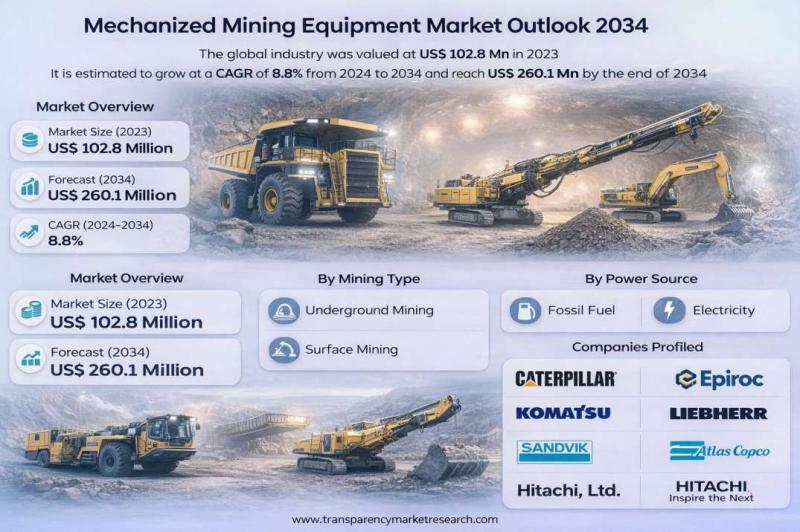 Mechanized Mining Equipment Market Outlook 2034

The global industry was valued at US$ 102.8 Mn in 2023

It is estimated to grow at a CAGR of 8.8% from 2024 to 2034 and reach US$ 260.1 Mn by the end of 2034

Market Overview

Market Size (2023)
US$ 102.8 Million

Forecast (2034)
US$ 260.1 Million

CAGR (2024–2034)
8.8%

Market Overview

Market Size (2023)
US$ 102.8 Million

Forecast (2034)
US$ 260.1 Million

By Mining Type

Underground Mining

Surface Mining

By Power Source

Fossil Fuel

Electricity

Companies Profiled

CATERPILLAR

Epiroc

KOMATSU

LIEBHERR

SANDVIK

Atlas Copco

Hitachi, Ltd.

HITACHI
Inspire the Next

www.transparencymarketresearch.com